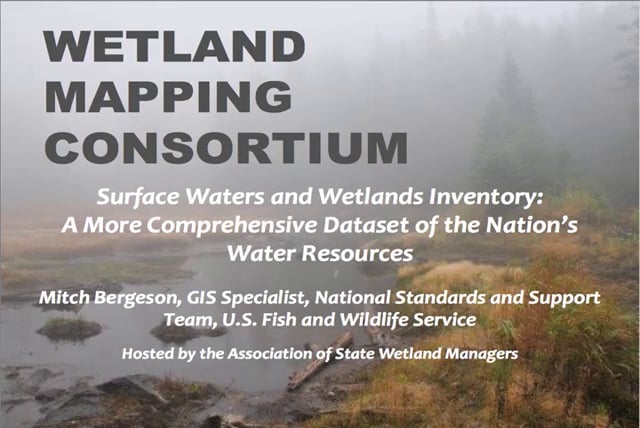 WETLAND MAPPING CONSORTIUM

Surface Waters and Wetlands Inventory: A More Comprehensive Dataset of the Nation's Water Resources

Mitch Bergeson, GIS Specialist, National Standards and Support Team, U.S. Fish and Wildlife Service

Hosted by the Association of State Wetland Managers